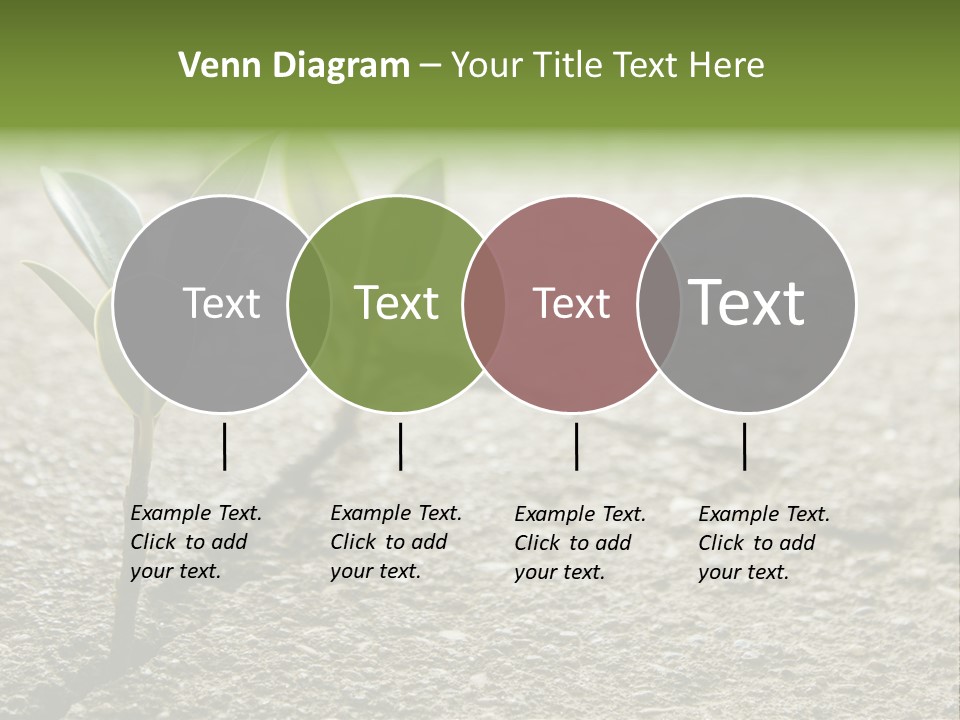 Venn Diagram – Your Title Text Here

Text

Text

Text

Text

Example Text. Click to add your text.

Example Text. Click to add your text.

Example Text. Click to add your text.

Example Text. Click to add your text.